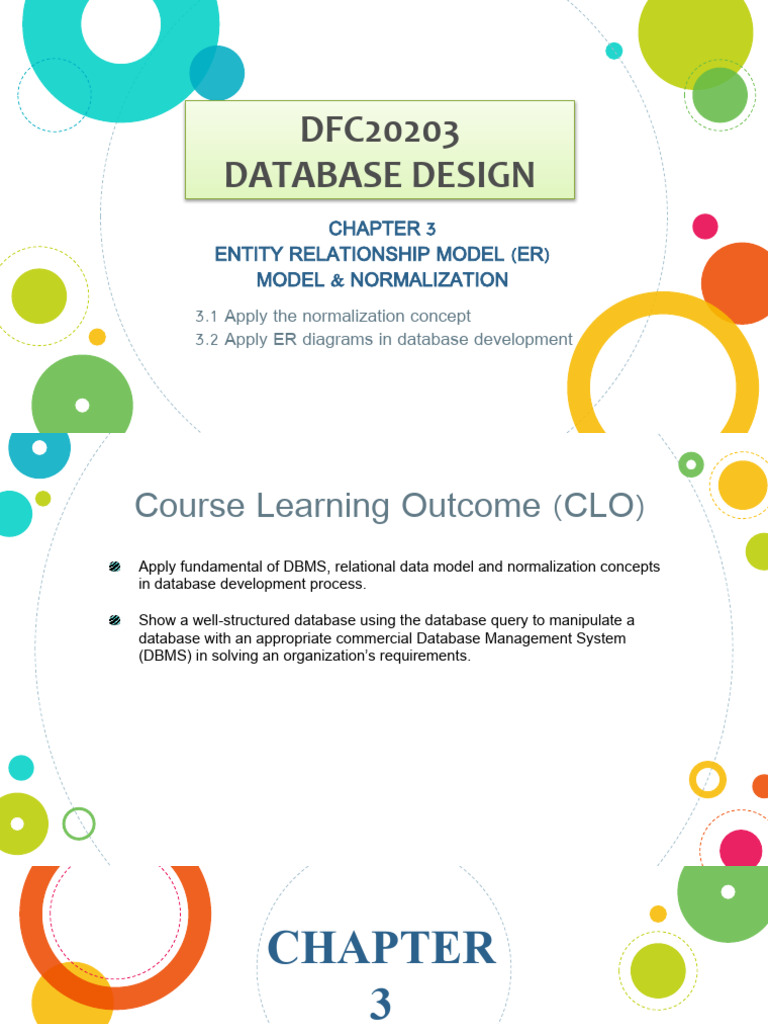 DFC20203
DATABASE DESIGN

CHAPTER 3
ENTITY RELATIONSHIP MODEL (ER)
MODEL & NORMALIZATION

3.1 Apply the normalization concept
3.2 Apply ER diagrams in database development

Course Learning Outcome (CLO)

Apply fundamental of DBMS, relational data model and normalization concepts in database development process.

Show a well-structured database using the database query to manipulate a database with an appropriate commercial Database Management System (DBMS) in solving an organization's requirements.

CHAPTER
3